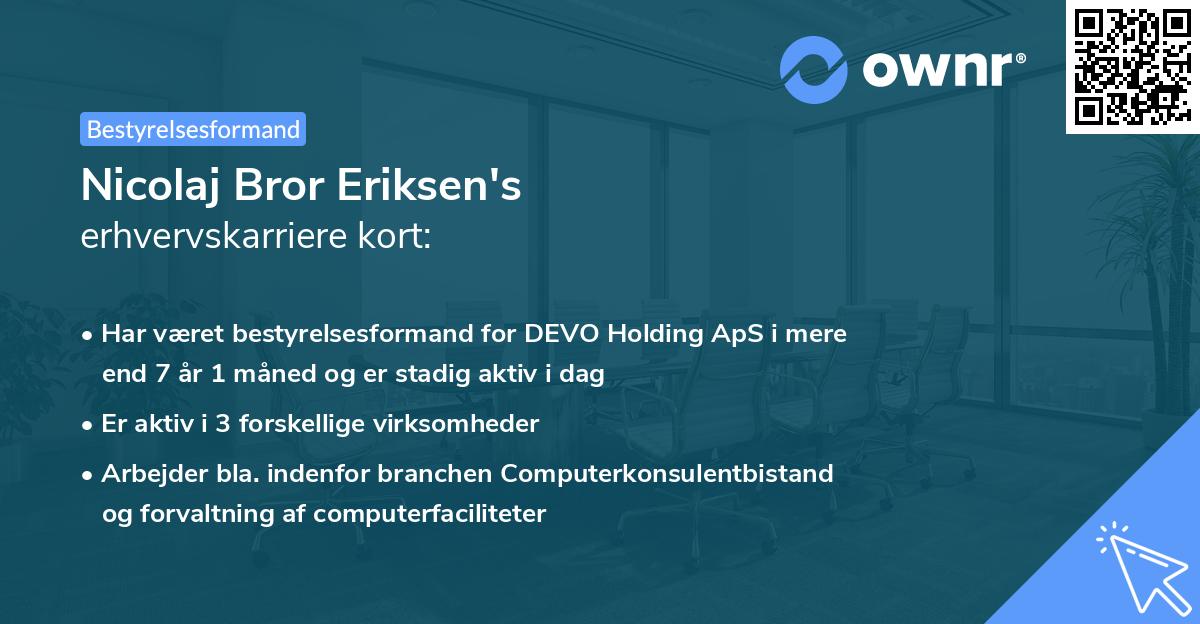 ownr®

Bestyrelsesformand

Nicolaj Bror Eriksen's
erhvervskarriere kort:

• Har været bestyrelsesformand for DEVO Holding ApS i mere end 7 år 1 måned og er stadig aktiv i dag

• Er aktiv i 3 forskellige virksomheder

• Arbejder bla. indenfor branchen Computerkonsulentbistand og forvaltning af computerfaciliteter